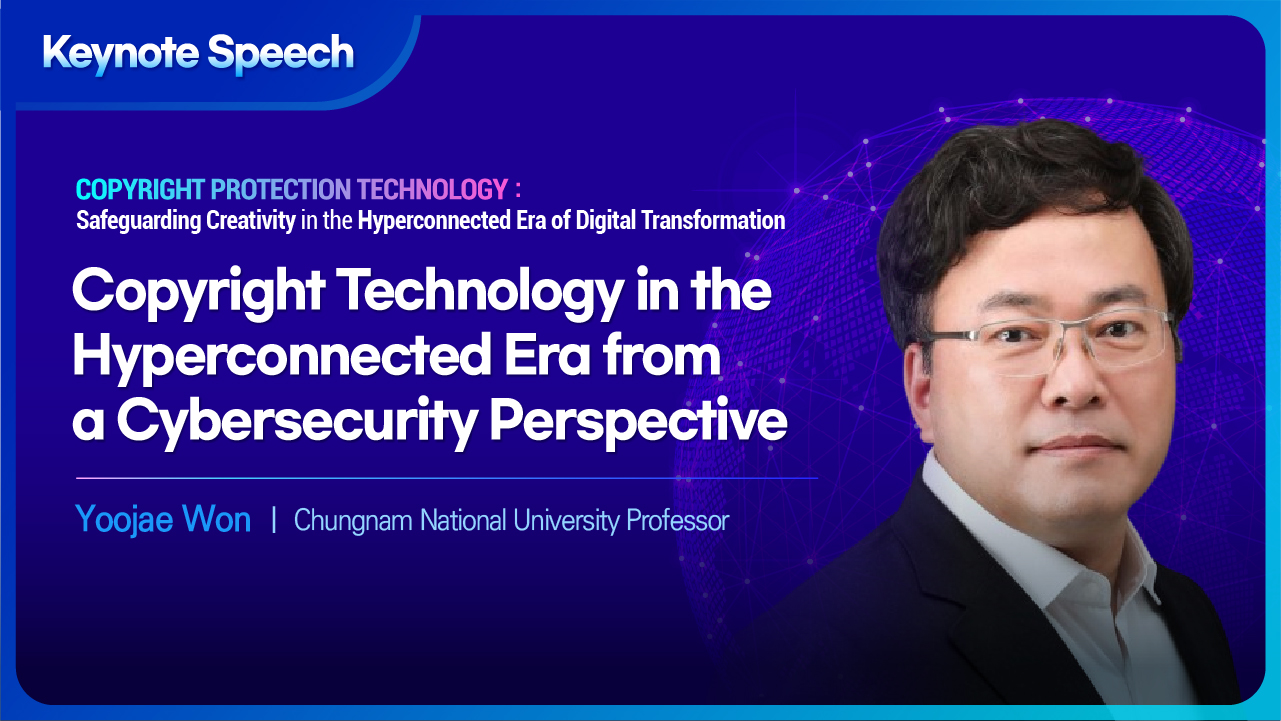 Keynote Speech

COPYRIGHT PROTECTION TECHNOLOGY :
Safeguarding Creativity in the Hyperconnected Era of Digital Transformation

Copyright Technology in the Hyperconnected Era from a Cybersecurity Perspective

Yoojae Won | Chungnam National University Professor